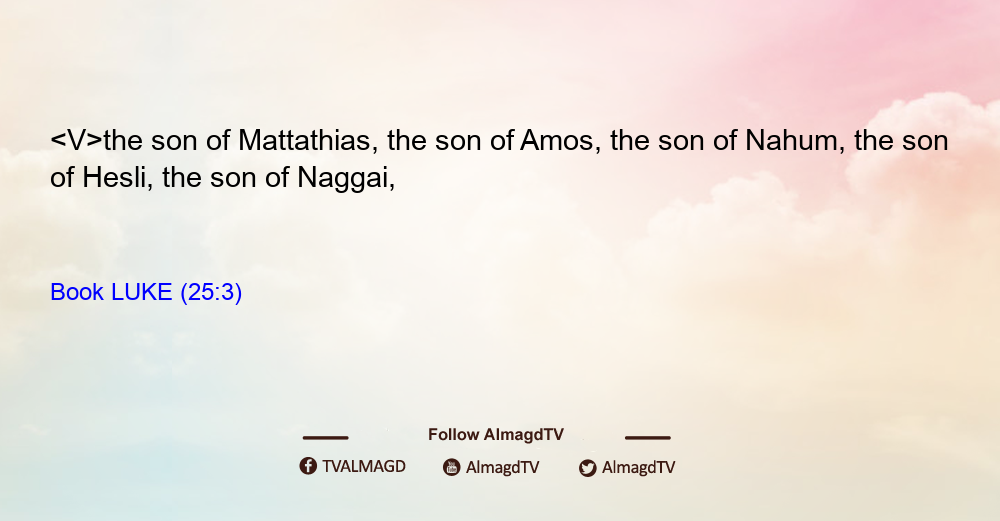 <V>the son of Mattathias, the son of Amos, the son of Nahum, the son of Hesli, the son of Naggai,

Book LUKE (25:3)

Follow AlmagdTV

TVALMAGD AlmagdTV AlmagdTV